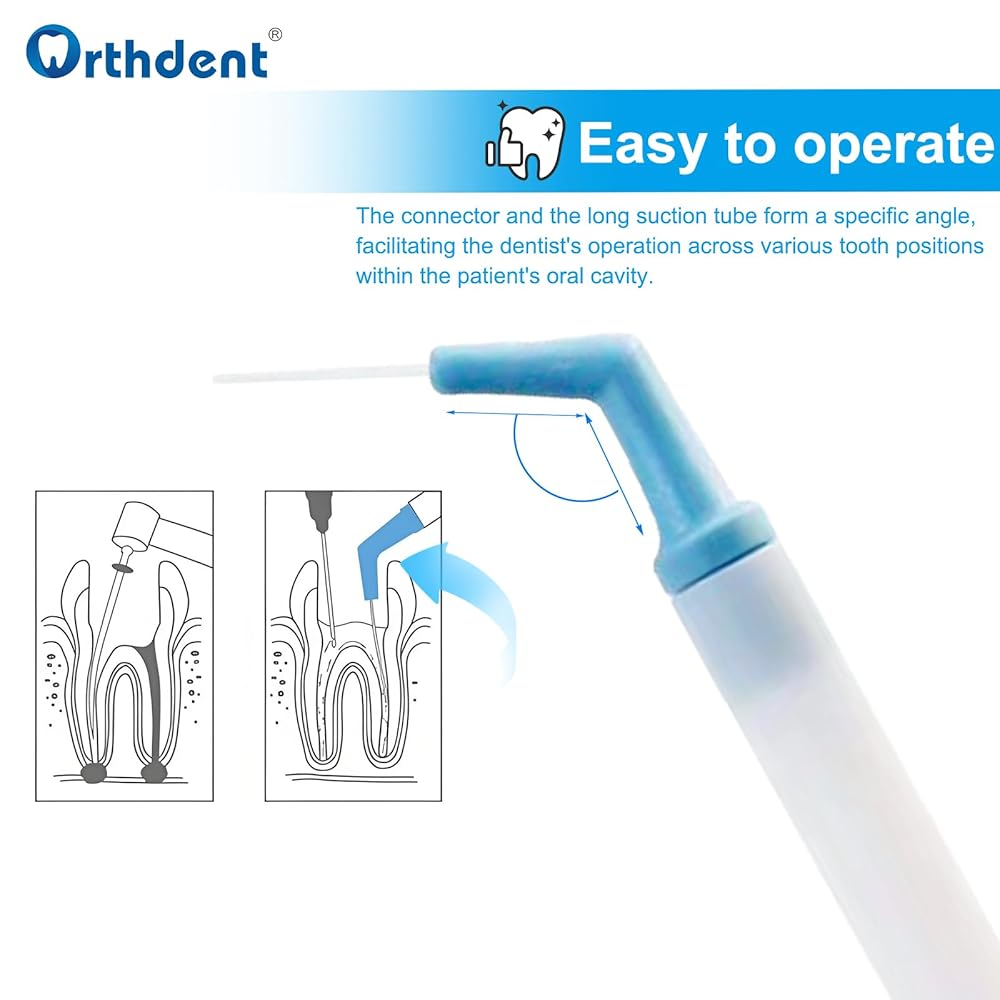 Orthdent®

Easy to operate

The connector and the long suction tube form a specific angle, facilitating the dentist's operation across various tooth positions within the patient's oral cavity.